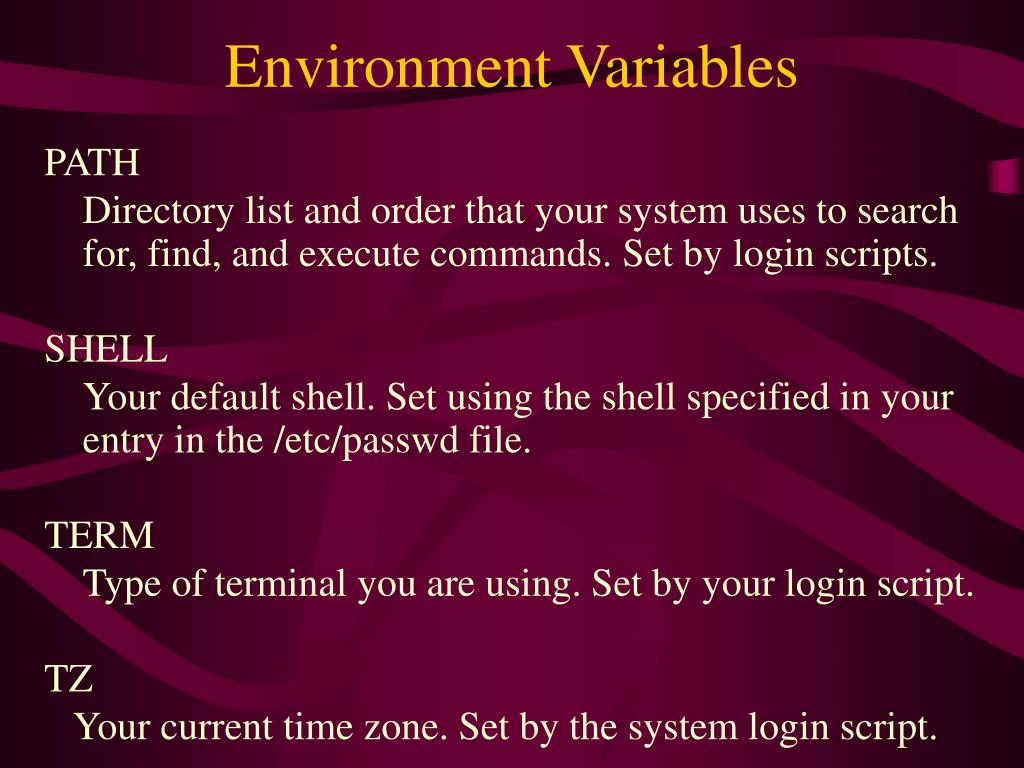 Environment Variables

PATH

Directory list and order that your system uses to search for, find, and execute commands. Set by login scripts.

SHELL

Your default shell. Set using the shell specified in your entry in the /etc/passwd file.

TERM

Type of terminal you are using. Set by your login script.

TZ

Your current time zone. Set by the system login script.